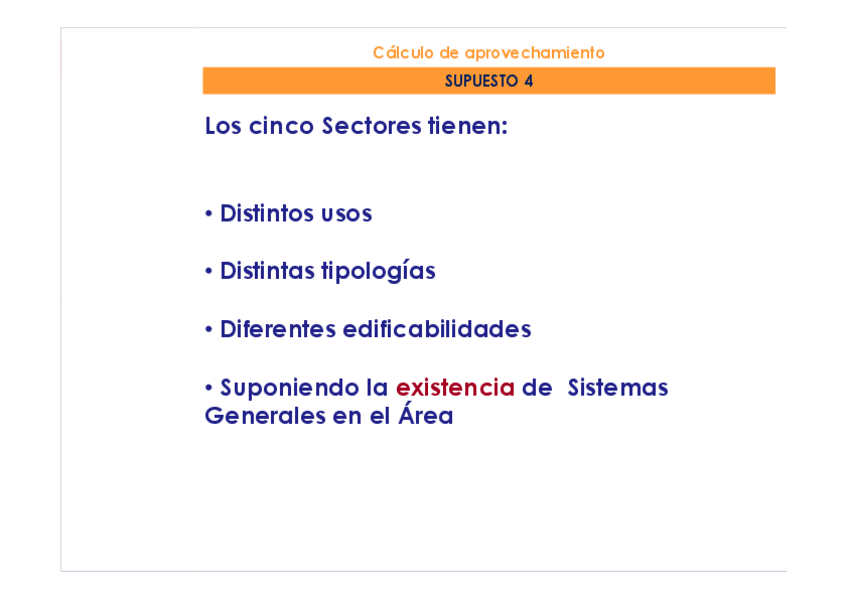 Cálculo de aprovechamiento

SUPUESTO 4

Los cinco Sectores tienen:

• Distintos usos

• Distintas tipologías

• Diferentes edificabilidades

• Suponiendo la existencia de Sistemas Generales en el Área